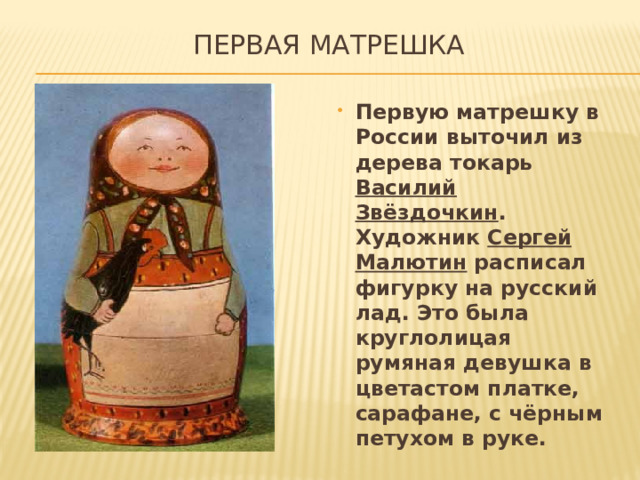 ПЕРВАЯ МАТРЕШКА

Первую матрешку в России выточил из дерева токарь Василий Звёздочкин. Художник Сергей Малютин расписал фигурку на русский лад. Это была круглолицая румяная девушка в цветастом платке, сарафане, с чёрным петухом в руке.